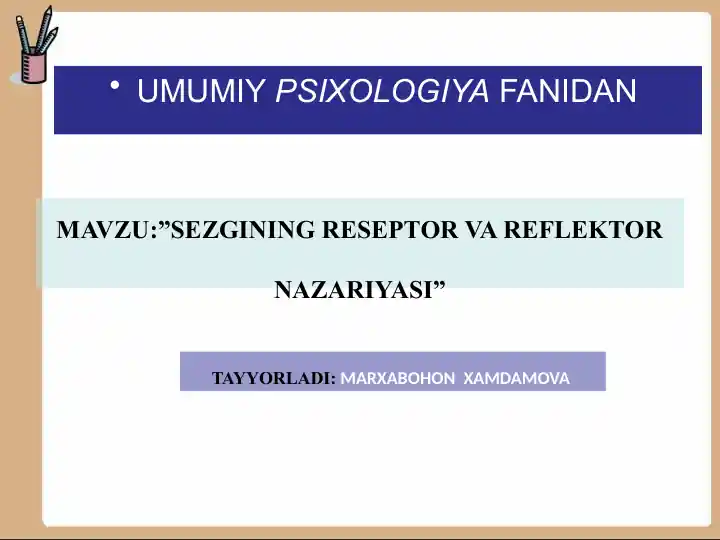 • UMUMIY PSIXOLOGIYA FANIDAN

MAVZU:”SEZGINING RESEPTOR VA REFLEKTOR NAZARIYASI”

TAYYORLADI: MARXABOHON XAMDAMOVA